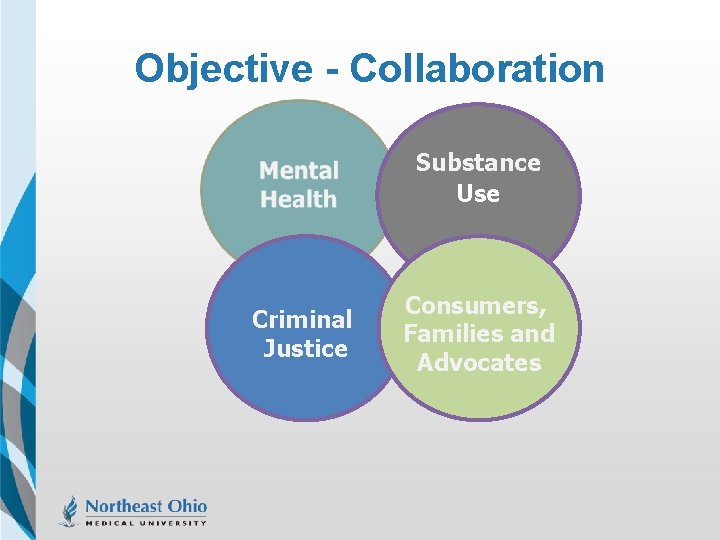 Objective - Collaboration

Mental Health

Substance Use

Criminal Justice

Consumers, Families and Advocates

Northeast Ohio
MEDICAL UNIVERSITY